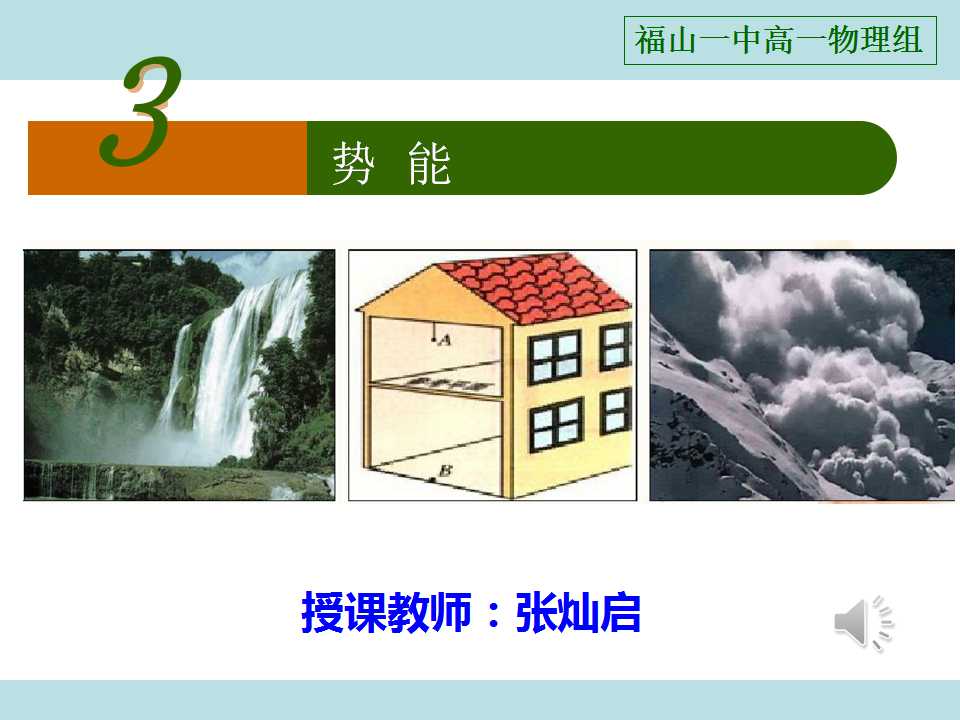 福山一中高一物理组

3

势 能

A

B

授课教师：张灿启